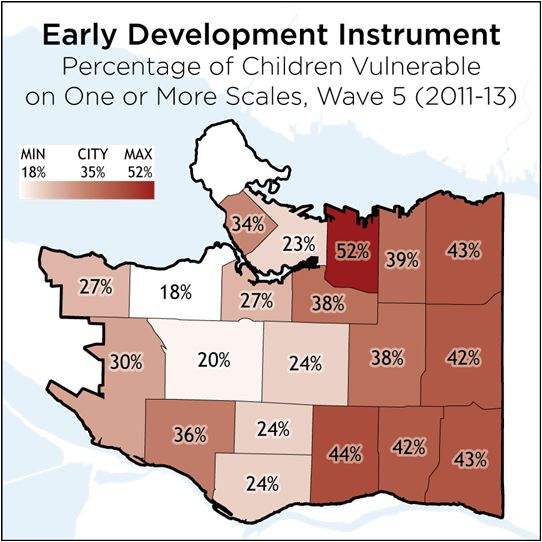 Early Development Instrument
Percentage of Children Vulnerable on One or More Scales, Wave 5 (2011-13)

MIN 18%
CITY 35%
MAX 52%

34%
23%
52%
39%
43%
27%
18%
27%
38%
30%
20%
24%
38%
42%
36%
24%
44%
42%
43%
24%